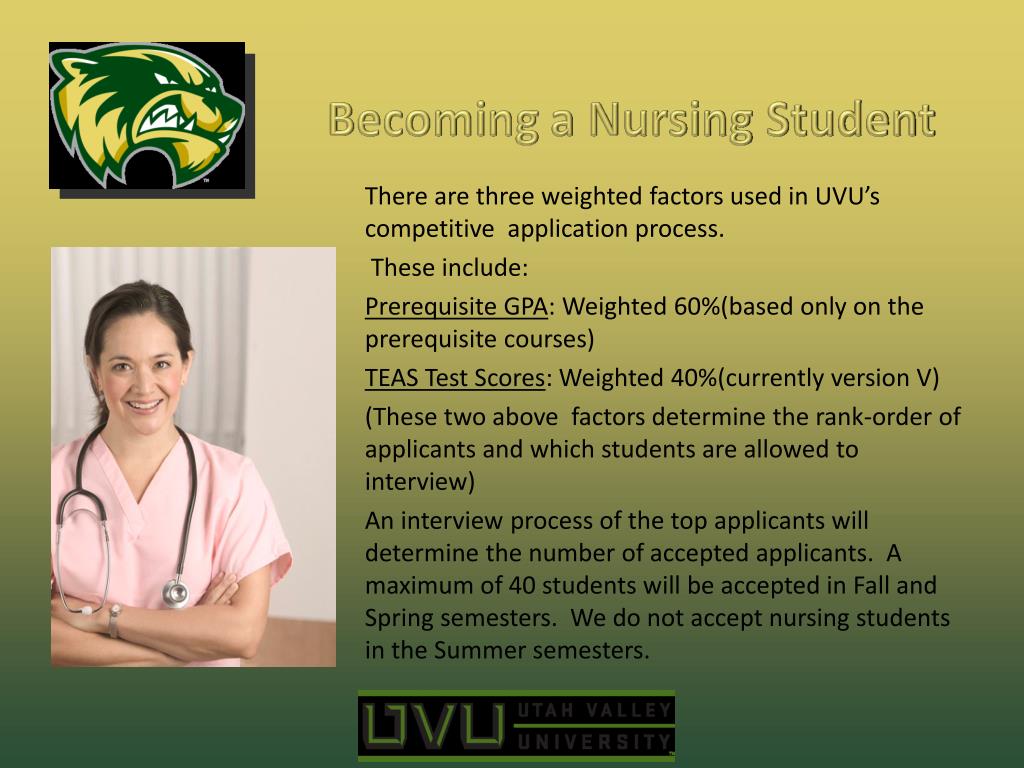 Becoming a Nursing Student

There are three weighted factors used in UVU's competitive application process.

These include:

Prerequisite GPA: Weighted 60%(based only on the prerequisite courses)

TEAS Test Scores: Weighted 40%(currently version V)

(These two above factors determine the rank-order of applicants and which students are allowed to interview)

An interview process of the top applicants will determine the number of accepted applicants. A maximum of 40 students will be accepted in Fall and Spring semesters. We do not accept nursing students in the Summer semesters.

UVU UTAH VALLEY UNIVERSITY